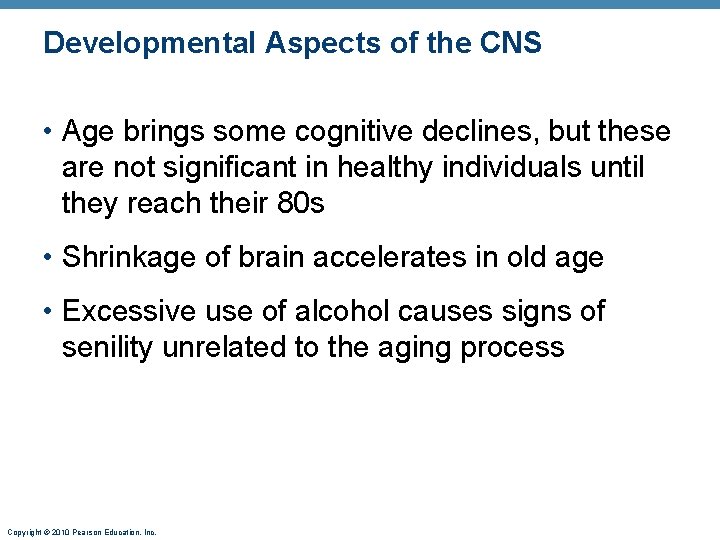 Developmental Aspects of the CNS

• Age brings some cognitive declines, but these are not significant in healthy individuals until they reach their 80s

• Shrinkage of brain accelerates in old age

• Excessive use of alcohol causes signs of senility unrelated to the aging process

Copyright © 2010 Pearson Education, Inc.